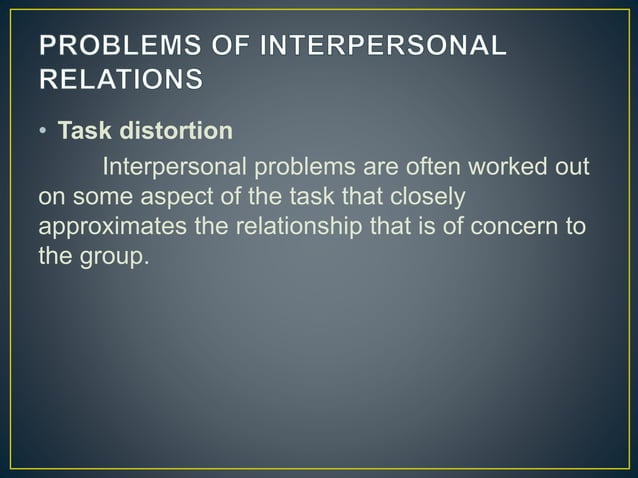 PROBLEMS OF INTERPERSONAL RELATIONS

• Task distortion

Interpersonal problems are often worked out on some aspect of the task that closely approximates the relationship that is of concern to the group.